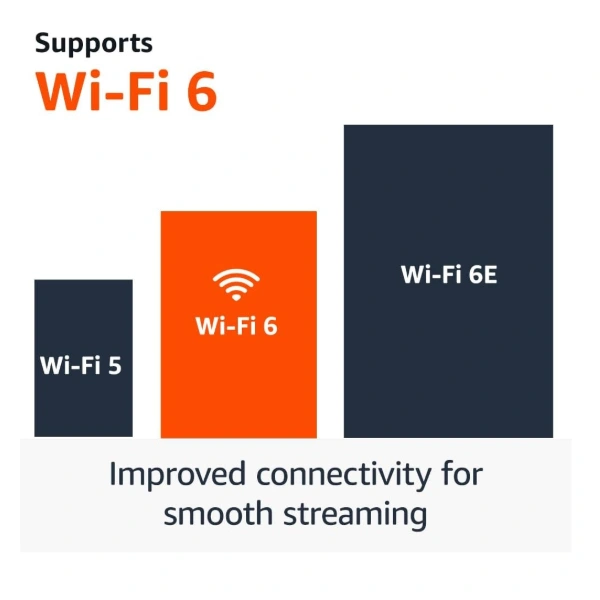 Supports
Wi-Fi 6

Wi-Fi 5

Wi-Fi 6

Wi-Fi 6E

Improved connectivity for smooth streaming